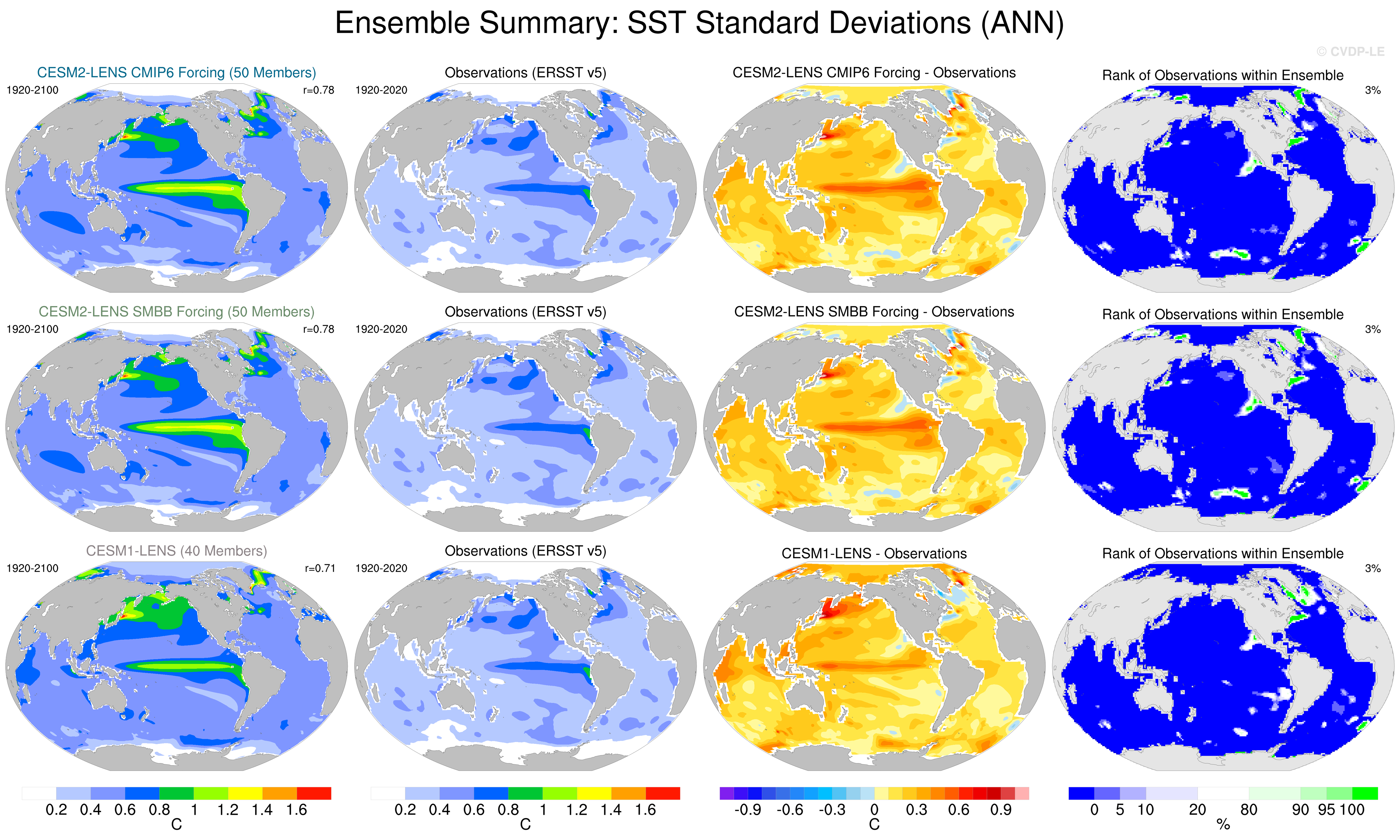 Ensemble Summary: SST Standard Deviations (ANN)

© CVDP-LE

CESM2-LENS CMIP6 Forcing (50 Members)
1920-2100 r=0.78

Observations (ERSST v5)
1920-2020

CESM2-LENS CMIP6 Forcing - Observations

Rank of Observations within Ensemble
3%

CESM2-LENS SMBB Forcing (50 Members)
1920-2100 r=0.78

Observations (ERSST v5)
1920-2020

CESM2-LENS SMBB Forcing - Observations

Rank of Observations within Ensemble
3%

CESM1-LENS (40 Members)
1920-2100 r=0.71

Observations (ERSST v5)
1920-2020

CESM1-LENS - Observations

Rank of Observations within Ensemble
3%

0.2 0.4 0.6 0.8 1 1.2 1.4 1.6
C

0.2 0.4 0.6 0.8 1 1.2 1.4 1.6
C

-0.9 -0.6 -0.3 0 0.3 0.6 0.9
C

0 5 10 20 80 90 95 100
%